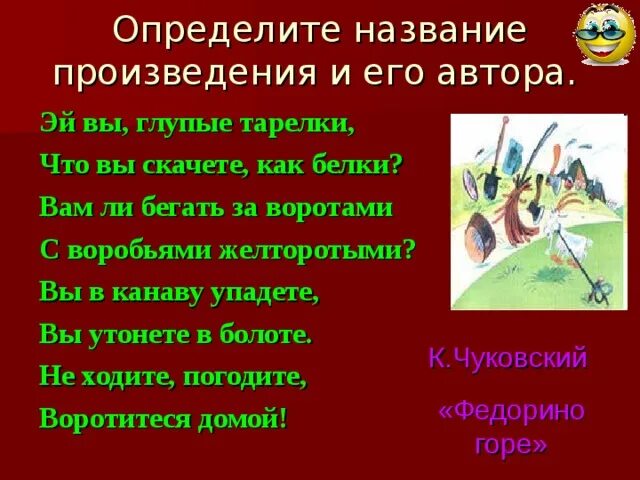 Определите название произведения и его автора.

Эй вы, глупые тарелки,
Что вы скачете, как белки?
Вам ли бегать за воротами
С воробьями желторотыми?
Вы в канаву упадете,
Вы утонете в болоте.
Не ходите, погодите,
Воротитеся домой!

К.Чуковский

«Федорино горе»